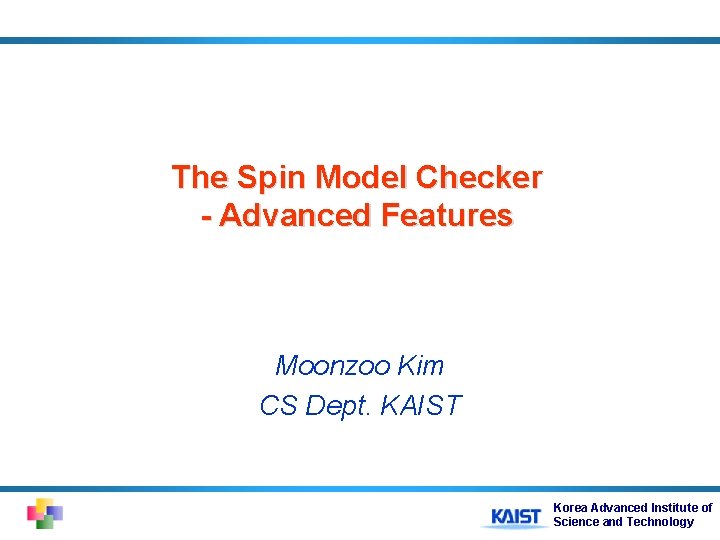 The Spin Model Checker
- Advanced Features

Moonzoo Kim
CS Dept. KAIST

KAIST Korea Advanced Institute of Science and Technology